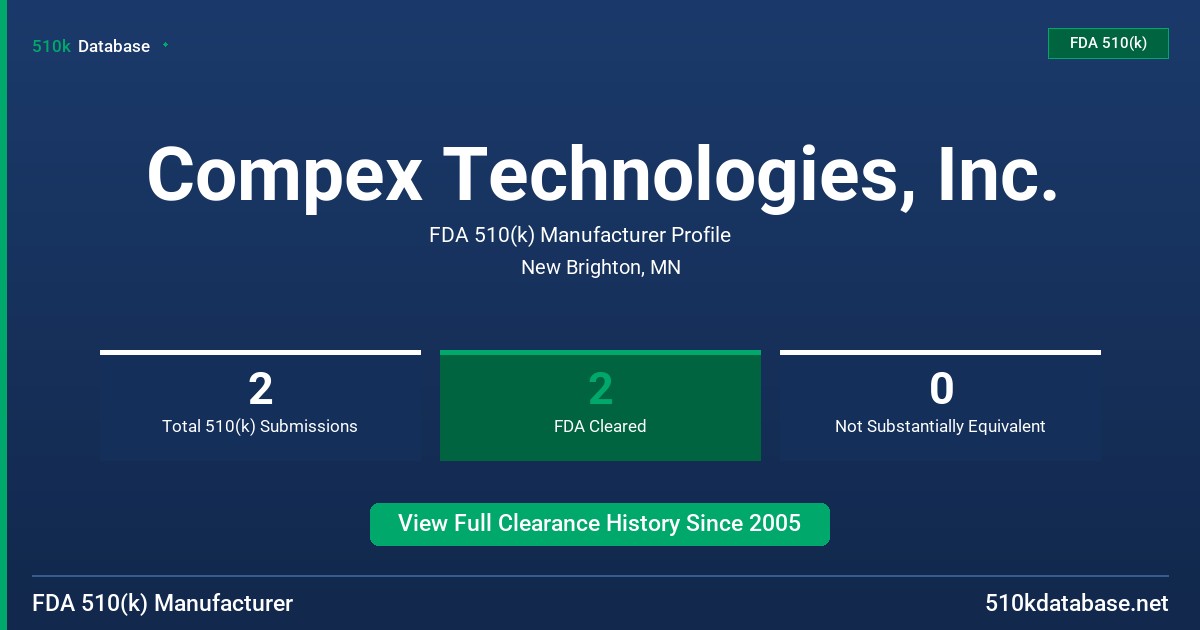 510k Database

FDA 510(k)

Compex Technologies, Inc.

FDA 510(k) Manufacturer Profile

New Brighton, MN

2
Total 510(k) Submissions

2
FDA Cleared

0
Not Substantially Equivalent

View Full Clearance History Since 2005

FDA 510(k) Manufacturer

510kdatabase.net